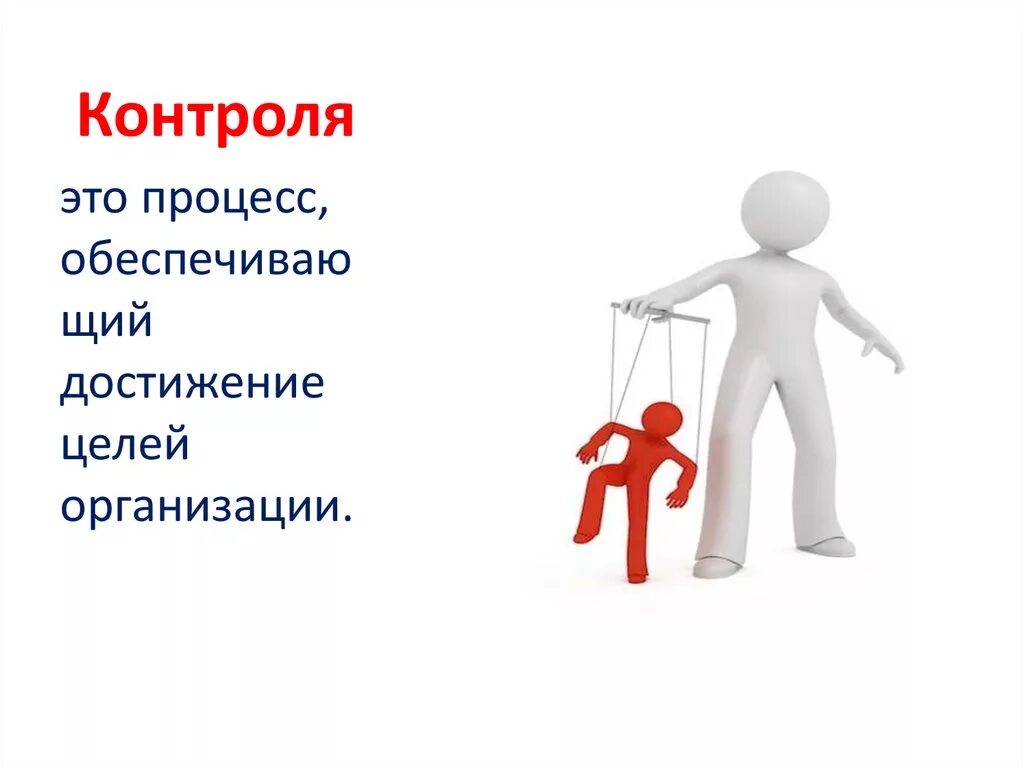 Контроля

это процесс, обеспечивающий достижение целей организации.